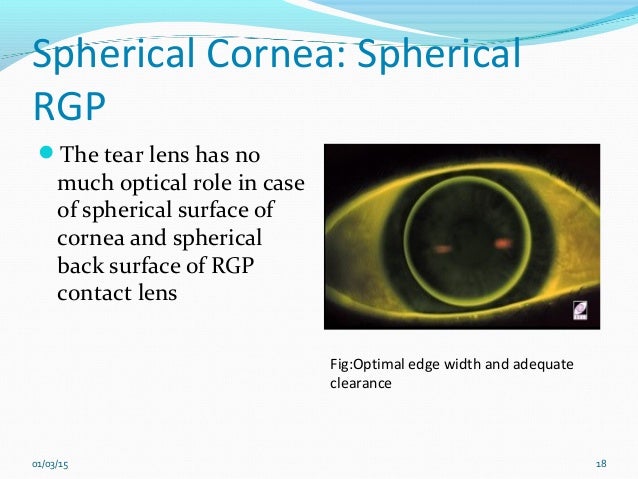 Spherical Cornea: Spherical RGP

The tear lens has no much optical role in case of spherical surface of cornea and spherical back surface of RGP contact lens

Fig:Optimal edge width and adequate clearance

01/03/15

18